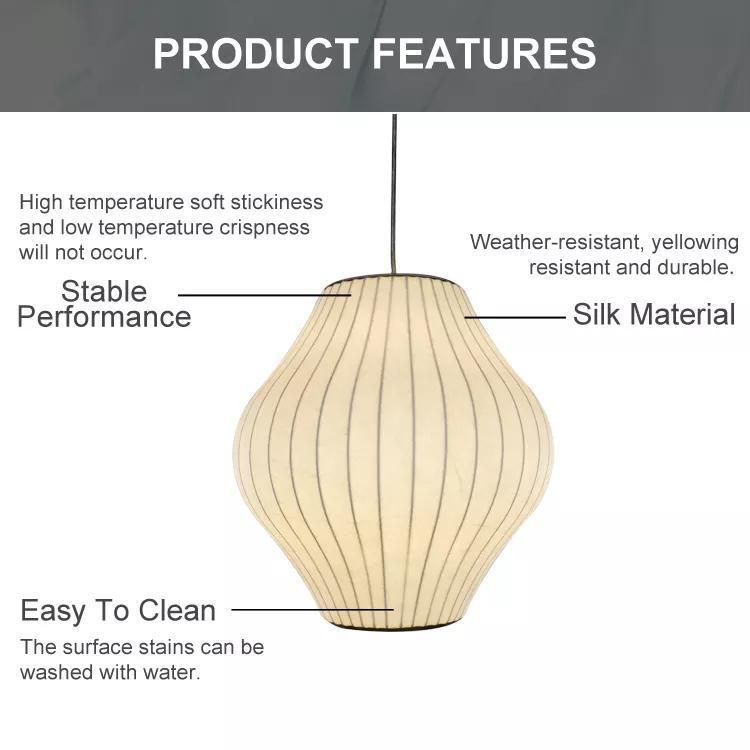 PRODUCT FEATURES

High temperature soft stickiness and low temperature crispness will not occur.

Stable Performance

Weather-resistant, yellowing resistant and durable.

Silk Material

Easy To Clean

The surface stains can be washed with water.